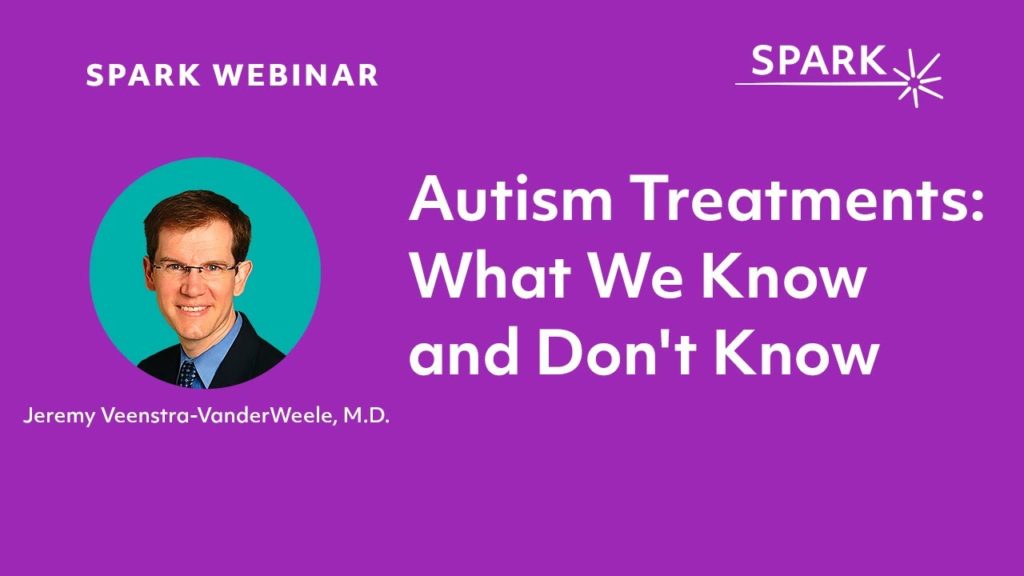 SPARK WEBINAR

SPARK

Autism Treatments: What We Know and Don't Know

Jeremy Veenstra-VanderWeele, M.D.